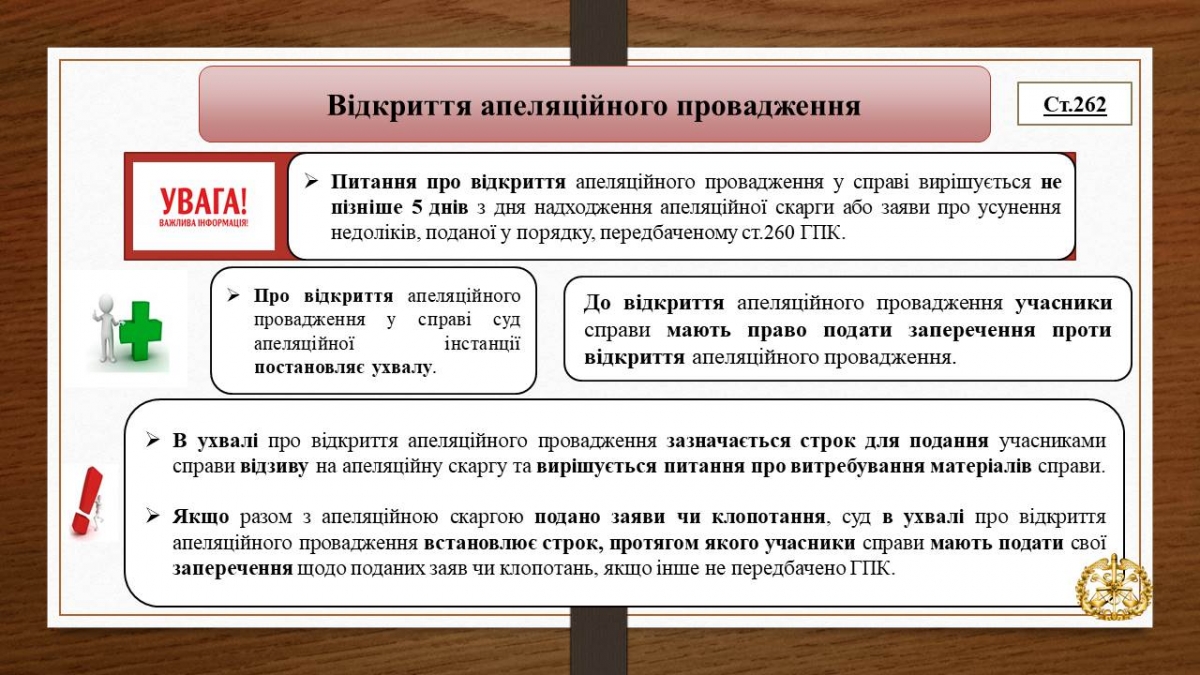 Відкриття апеляційного провадження

Ст.262

УВАГА!
ВАЖЛИВА ІНФОРМАЦІЯ!

➢ Питання про відкриття апеляційного провадження у справі вирішується не пізніше 5 днів з дня надходження апеляційної скарги або заяви про усунення недоліків, поданої у порядку, передбаченому ст.260 ГПК.

➢ Про відкриття апеляційного провадження у справі суд апеляційної інстанції постановляє ухвалу.

До відкриття апеляційного провадження учасники справи мають право подати заперечення проти відкриття апеляційного провадження.

➢ В ухвалі про відкриття апеляційного провадження зазначається строк для подання учасниками справи відзиву на апеляційну скаргу та вирішується питання про витребування матеріалів справи.

➢ Якщо разом з апеляційною скаргою подано заяви чи клопотання, суд в ухвалі про відкриття апеляційного провадження встановлює строк, протягом якого учасники справи мають подати свої заперечення щодо поданих заяв чи клопотань, якщо інше не передбачено ГПК.